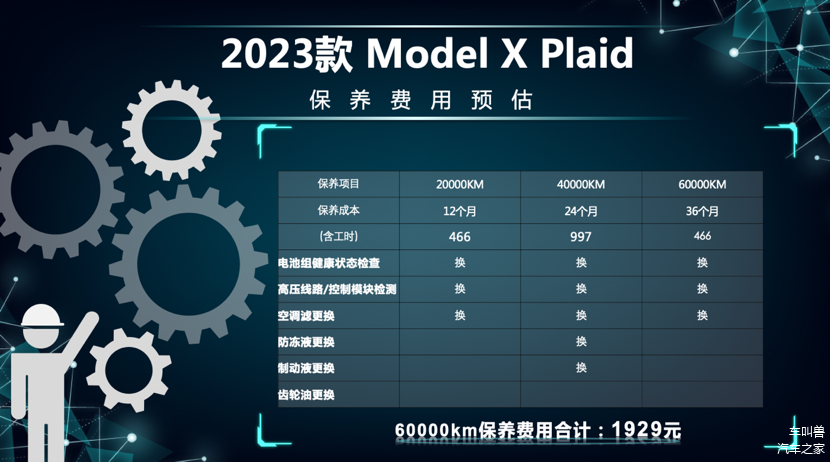 2023款 Model X Plaid

保养费用预估

| 保养项目 | 20000KM | 40000KM | 60000KM |
|---|---|---|---|
| 保养成本 | 12个月 | 24个月 | 36个月 |
| (含工时) | 466 | 997 | 466 |
| 电池组健康状态检查 | 换 | 换 | 换 |
| 高压线路/控制模块检测 | 换 | 换 | 换 |
| 空调滤更换 | 换 | 换 | 换 |
| 防冻液更换 | | 换 | |
| 制动液更换 | | 换 | |
| 齿轮油更换 | | | |

60000km保养费用合计：1929元

车叫兽
汽车之家